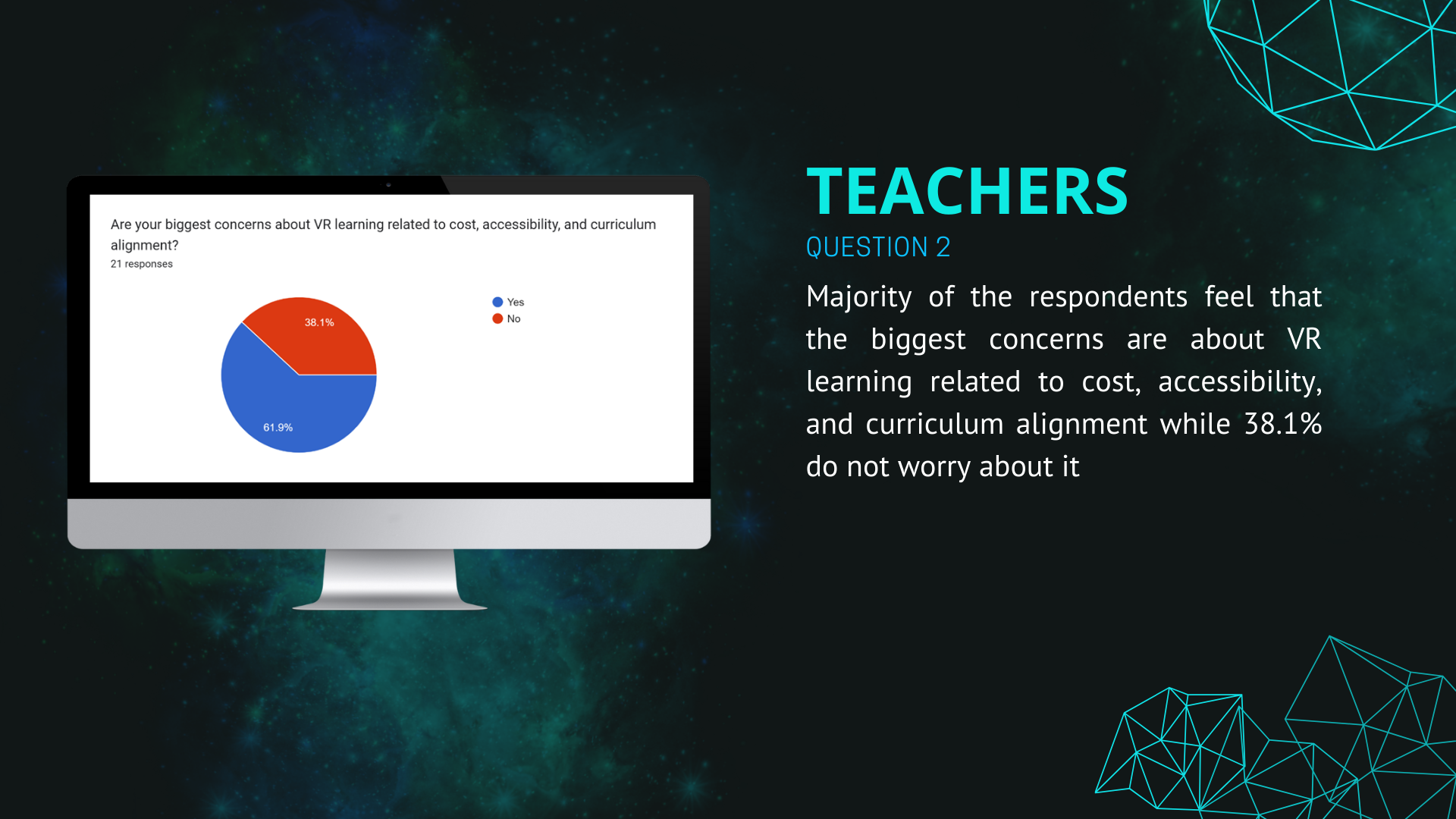 Are your biggest concerns about VR learning related to cost, accessibility, and curriculum alignment?
21 responses

38.1%
61.9%

Yes
No

TEACHERS
QUESTION 2
Majority of the respondents feel that the biggest concerns are about VR learning related to cost, accessibility, and curriculum alignment while 38.1% do not worry about it